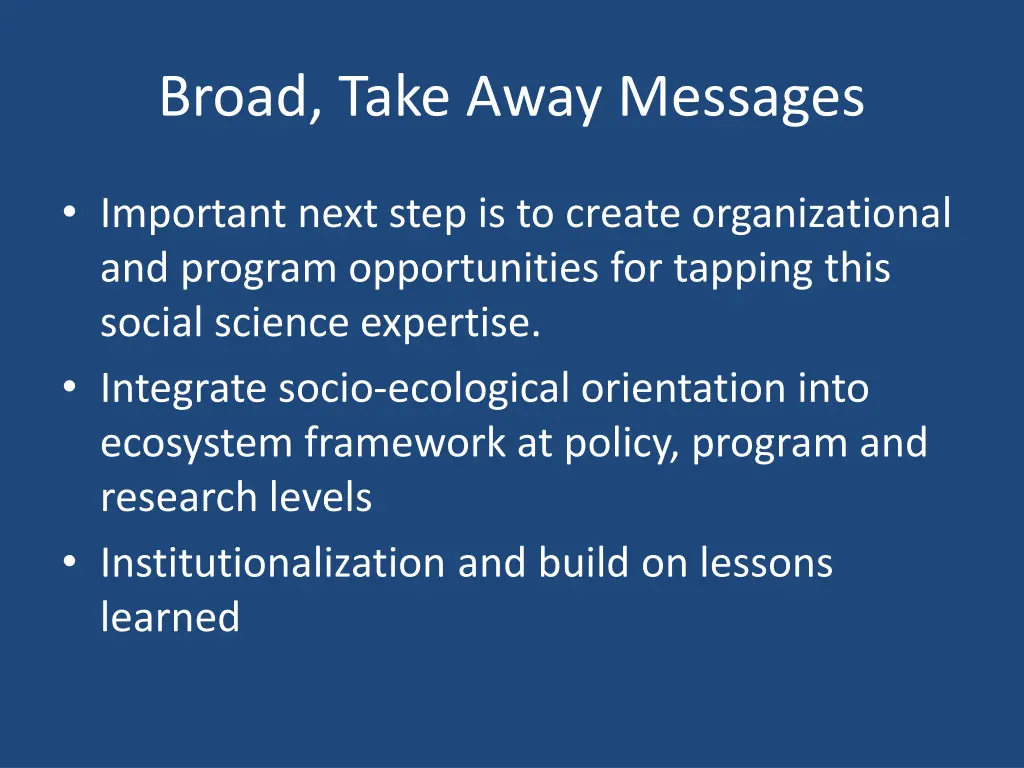 Broad, Take Away Messages

• Important next step is to create organizational and program opportunities for tapping this social science expertise.
• Integrate socio-ecological orientation into ecosystem framework at policy, program and research levels
• Institutionalization and build on lessons learned